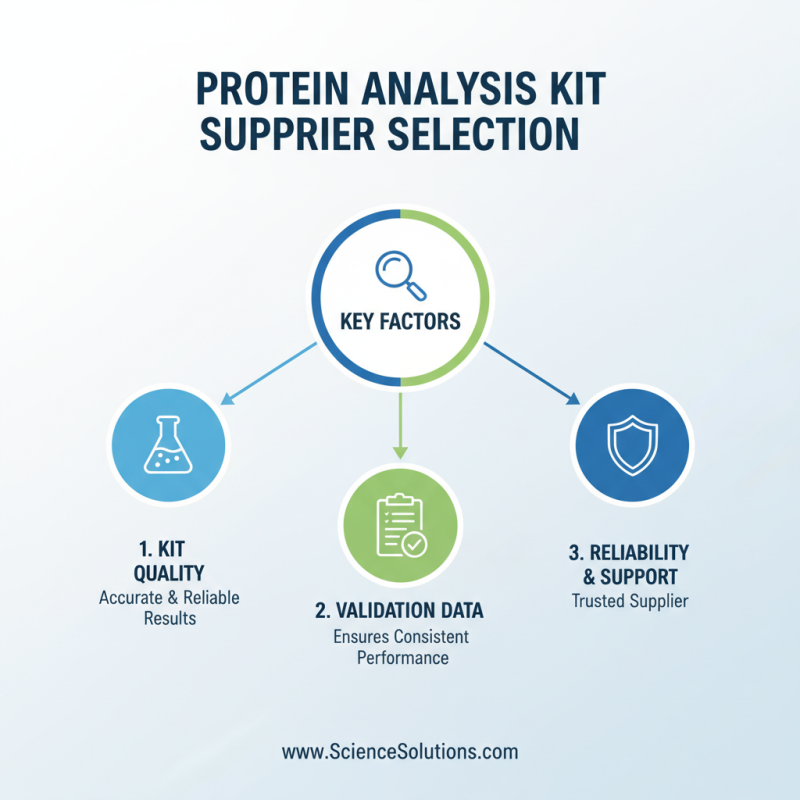 PROTEIN ANALYSIS KIT SUPPRIER SELECTION

KEY FACTORS

1. KIT QUALITY
Accurate & Reliable Results

2. VALIDATION DATA
Ensures Consistent Performance

3. RELIABILITY & SUPPORT
Trusted Supplier

www.ScienceSolutions.com